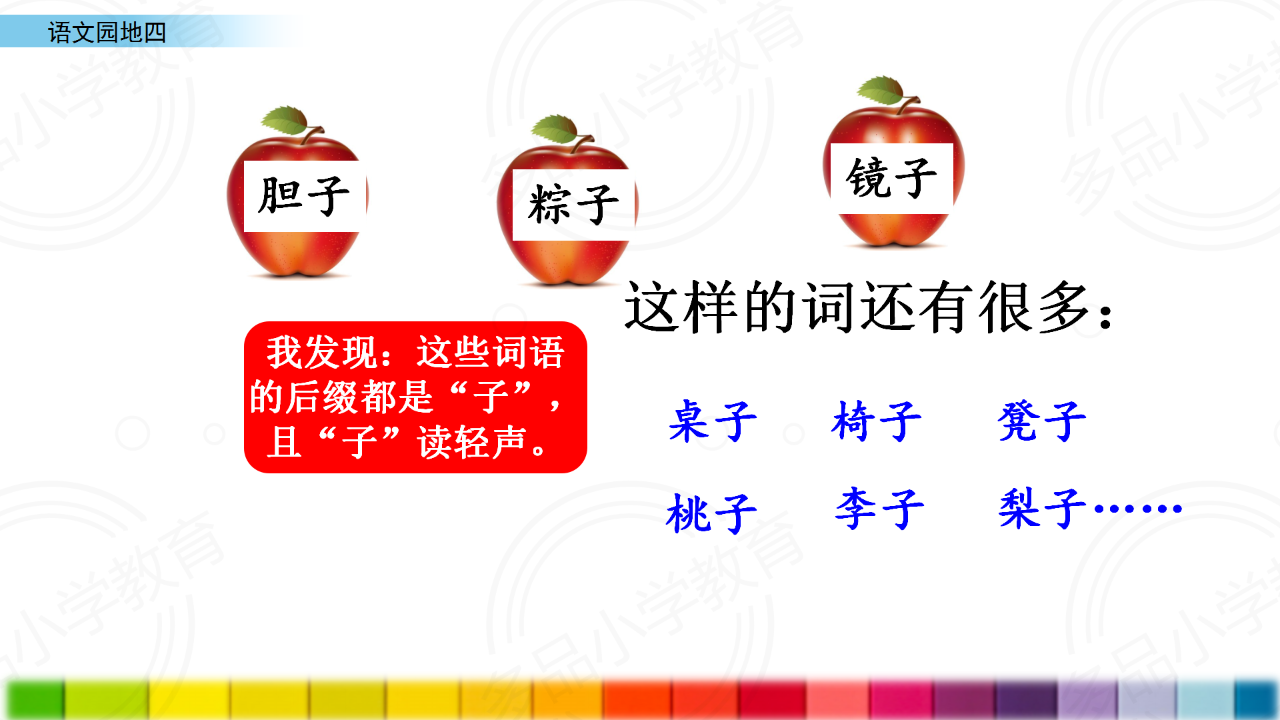 语文园地四

胆子

粽子

镜子

这样的词还有很多：

我发现：这些词语的后缀都是“子”，且“子”读轻声。

桌子　椅子　凳子

桃子　李子　梨子……

多品小学教育